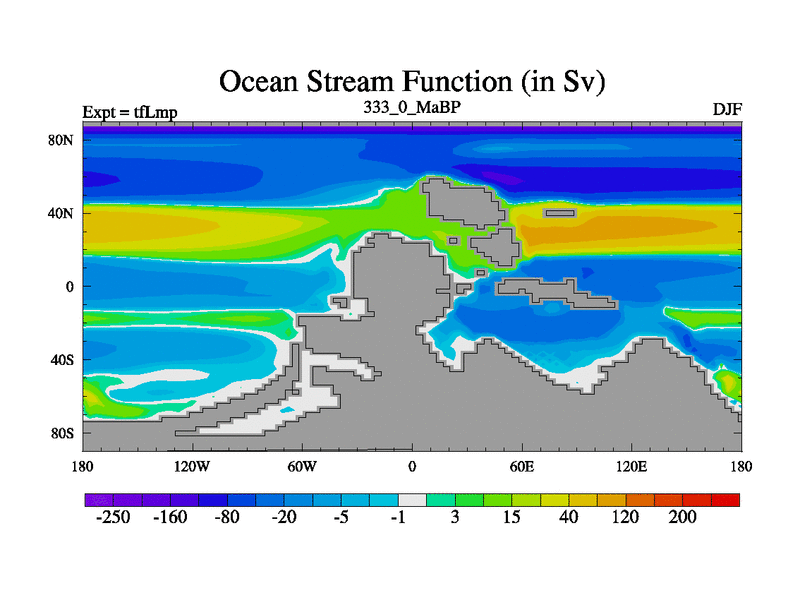 Ocean Stream Function (in Sv)

Expt = tfLmp

333_0_MaBP

DJF

80N

40N

0

40S

80S

180

120W

60W

0

60E

120E

180

-250 -160 -80 -20 -5 -1 3 15 40 120 200